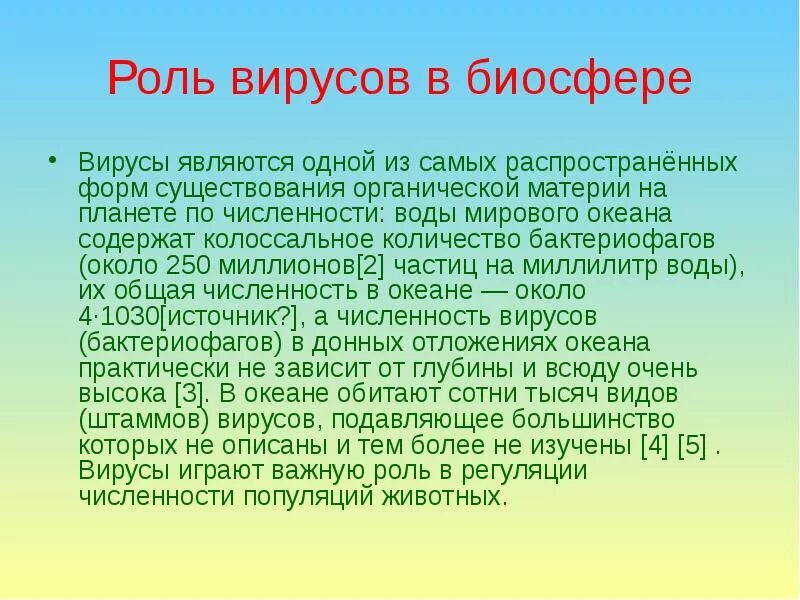 Роль вирусов в биосфере

• Вирусы являются одной из самых распространённых форм существования органической материи на планете по численности: воды мирового океана содержат колоссальное количество бактериофагов (около 250 миллионов[2] частиц на миллилитр воды), их общая численность в океане — около 4·1030[источник?], а численность вирусов (бактериофагов) в донных отложениях океана практически не зависит от глубины и всюду очень высока [3]. В океане обитают сотни тысяч видов (штаммов) вирусов, подавляющее большинство которых не описаны и тем более не изучены [4] [5] . Вирусы играют важную роль в регуляции численности популяций животных.